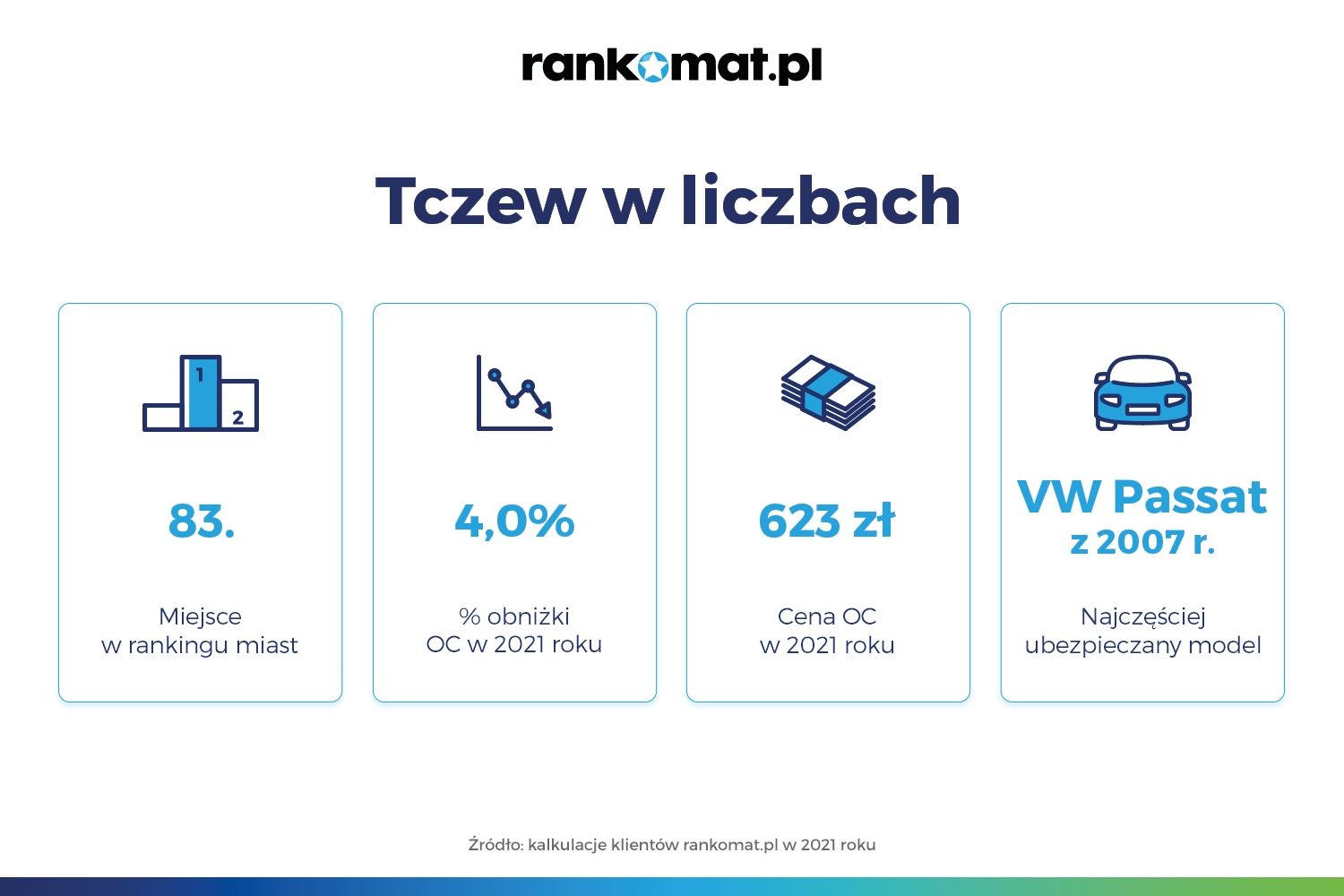 rankomat.pl

Tczew w liczbach

1
2

83.

Miejsce
w rankingu miast

4,0%

% obniżki
OC w 2021 roku

623 zł

Cena OC
w 2021 roku

VW Passat
z 2007 r.

Najczęściej
ubezpieczany model

Źródło: kalkulacje klientów rankomat.pl w 2021 roku